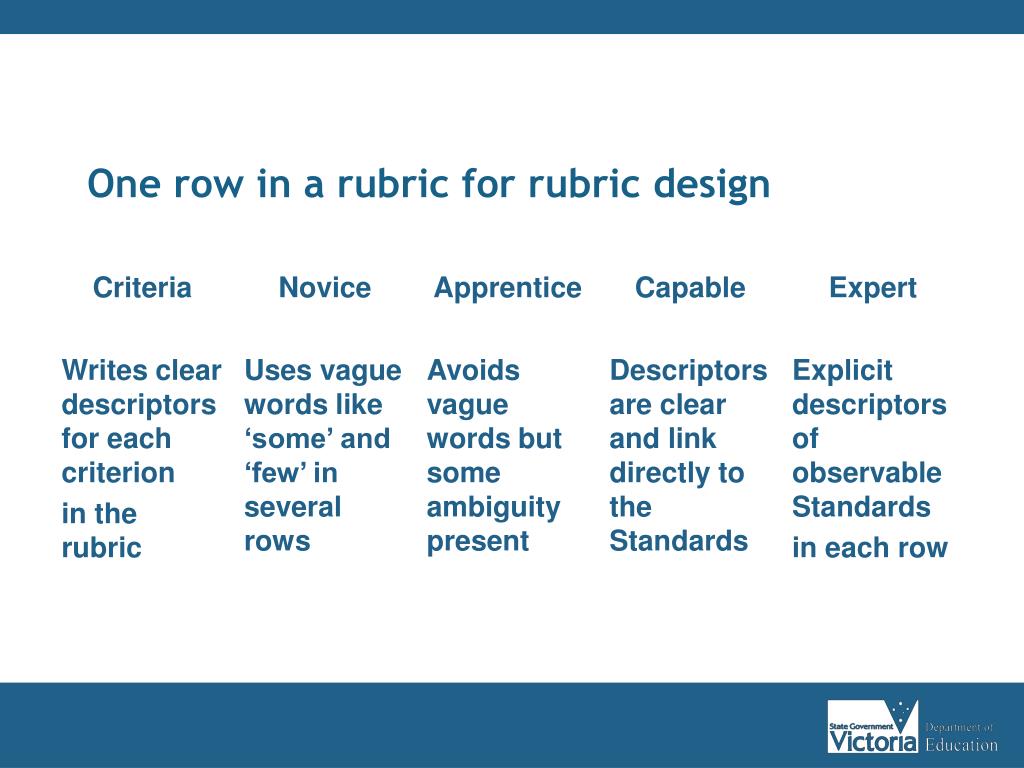 One row in a rubric for rubric design

| Criteria | Novice | Apprentice | Capable | Expert |
|---|---|---|---|---|
| Writes clear descriptors for each criterion in the rubric | Uses vague words like ‘some’ and ‘few’ in several rows | Avoids vague words but some ambiguity present | Descriptors are clear and link directly to the Standards | Explicit descriptors of observable Standards in each row |

State Government Victoria Department of Education